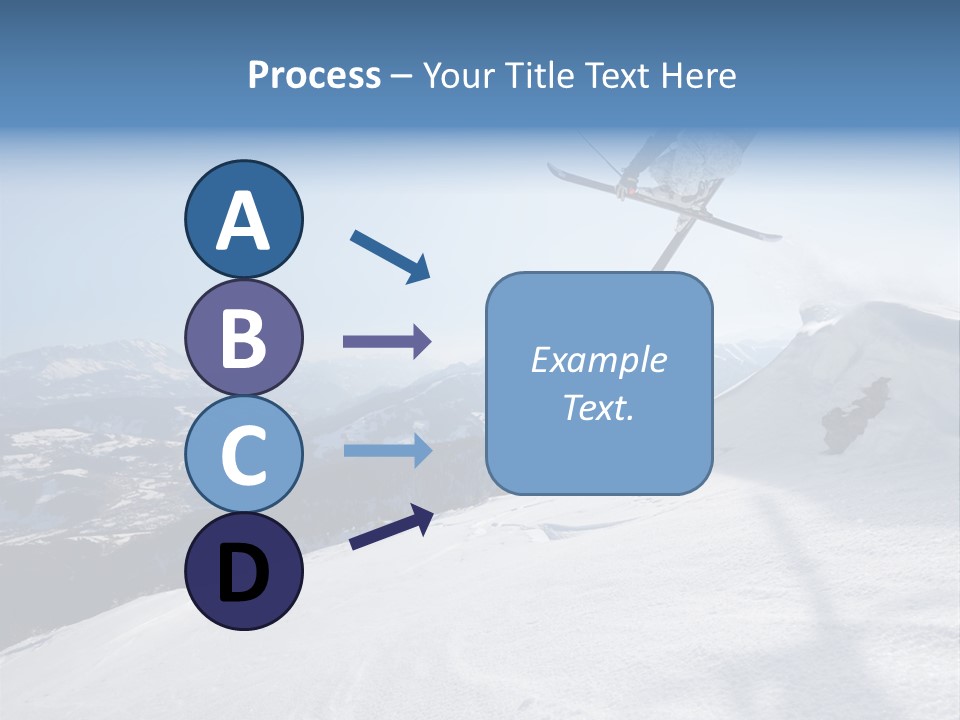 Process – Your Title Text Here

A

B

C

D

Example Text.